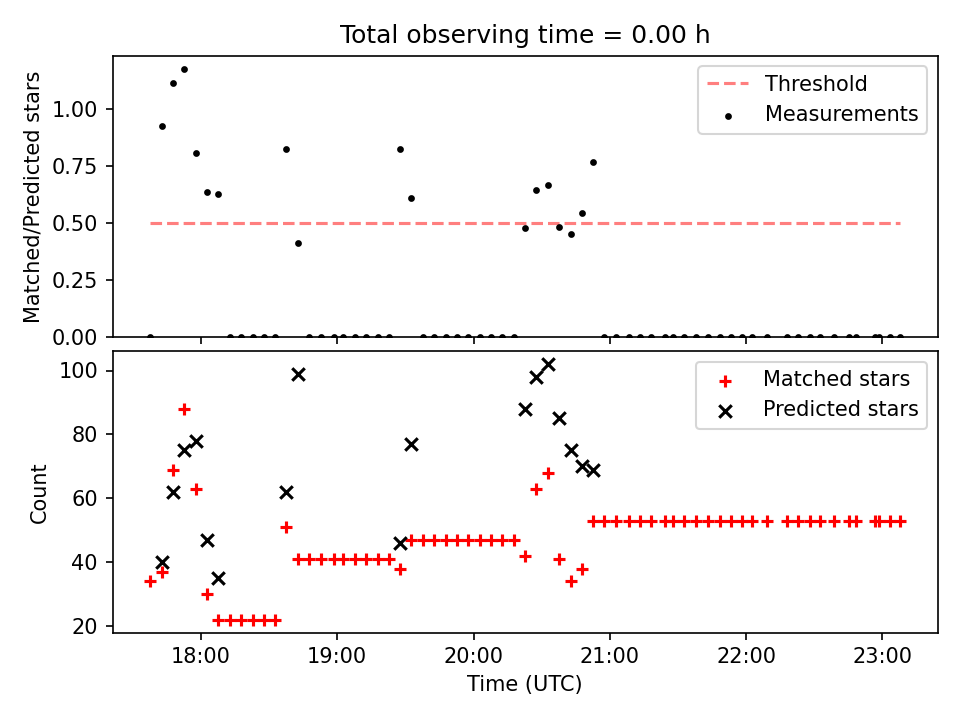 Total observing time = 0.00 h

Matched/Predicted stars

1.00
0.75
0.50
0.25
0.00

Threshold
Measurements

Count

100
80
60
40
20

Matched stars
Predicted stars

18:00
19:00
20:00
21:00
22:00
23:00

Time (UTC)